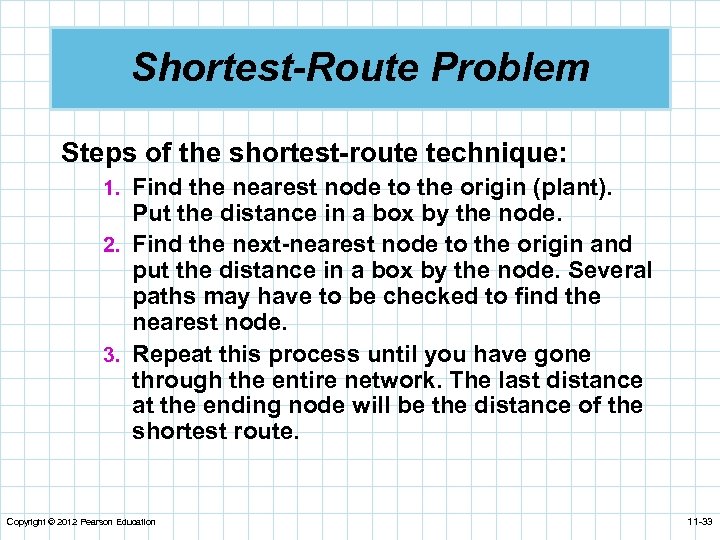 Shortest-Route Problem

Steps of the shortest-route technique:

1. Find the nearest node to the origin (plant). Put the distance in a box by the node.
2. Find the next-nearest node to the origin and put the distance in a box by the node. Several paths may have to be checked to find the nearest node.
3. Repeat this process until you have gone through the entire network. The last distance at the ending node will be the distance of the shortest route.

Copyright © 2012 Pearson Education

11-33